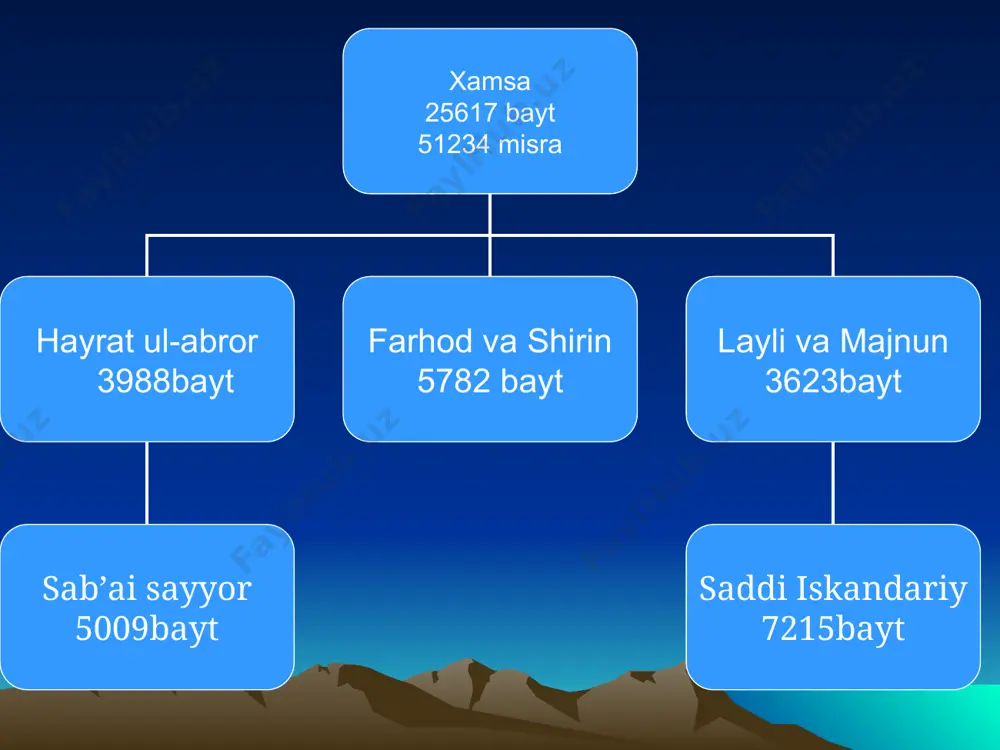 Xamsa
25617 bayt
51234 misra

Hayrat ul-abror
3988bayt

Farhod va Shirin
5782 bayt

Layli va Majnun
3623bayt

Sab’ai sayyor
5009bayt

Saddi Iskandariy
7215bayt

Fayllar.uz